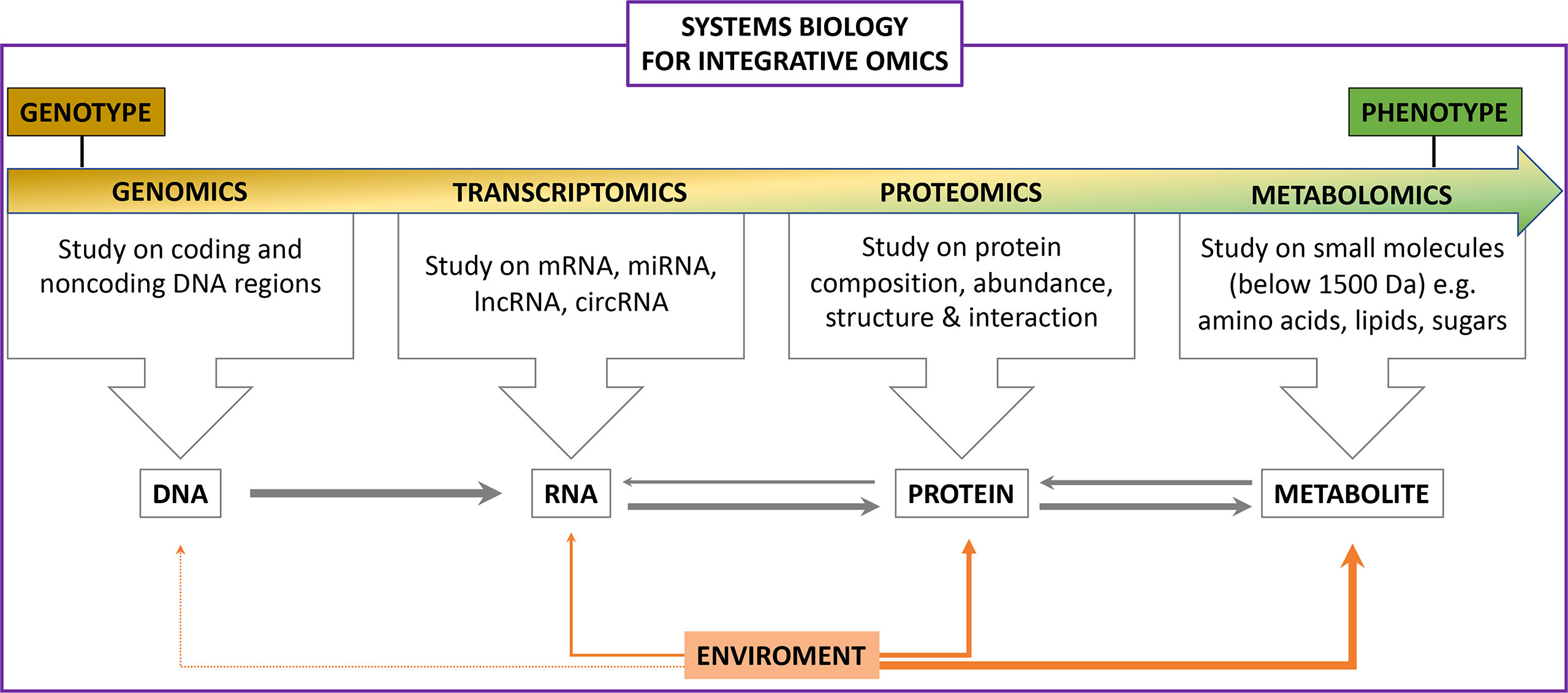 SYSTEMS BIOLOGY
FOR INTEGRATIVE OMICS

GENOTYPE

PHENOTYPE

GENOMICS

TRANSCRIPTOMICS

PROTEOMICS

METABOLOMICS

Study on coding and noncoding DNA regions

Study on mRNA, miRNA, lncRNA, circRNA

Study on protein composition, abundance, structure & interaction

Study on small molecules (below 1500 Da) e.g. amino acids, lipids, sugars

DNA

RNA

PROTEIN

METABOLITE

ENVIROMENT